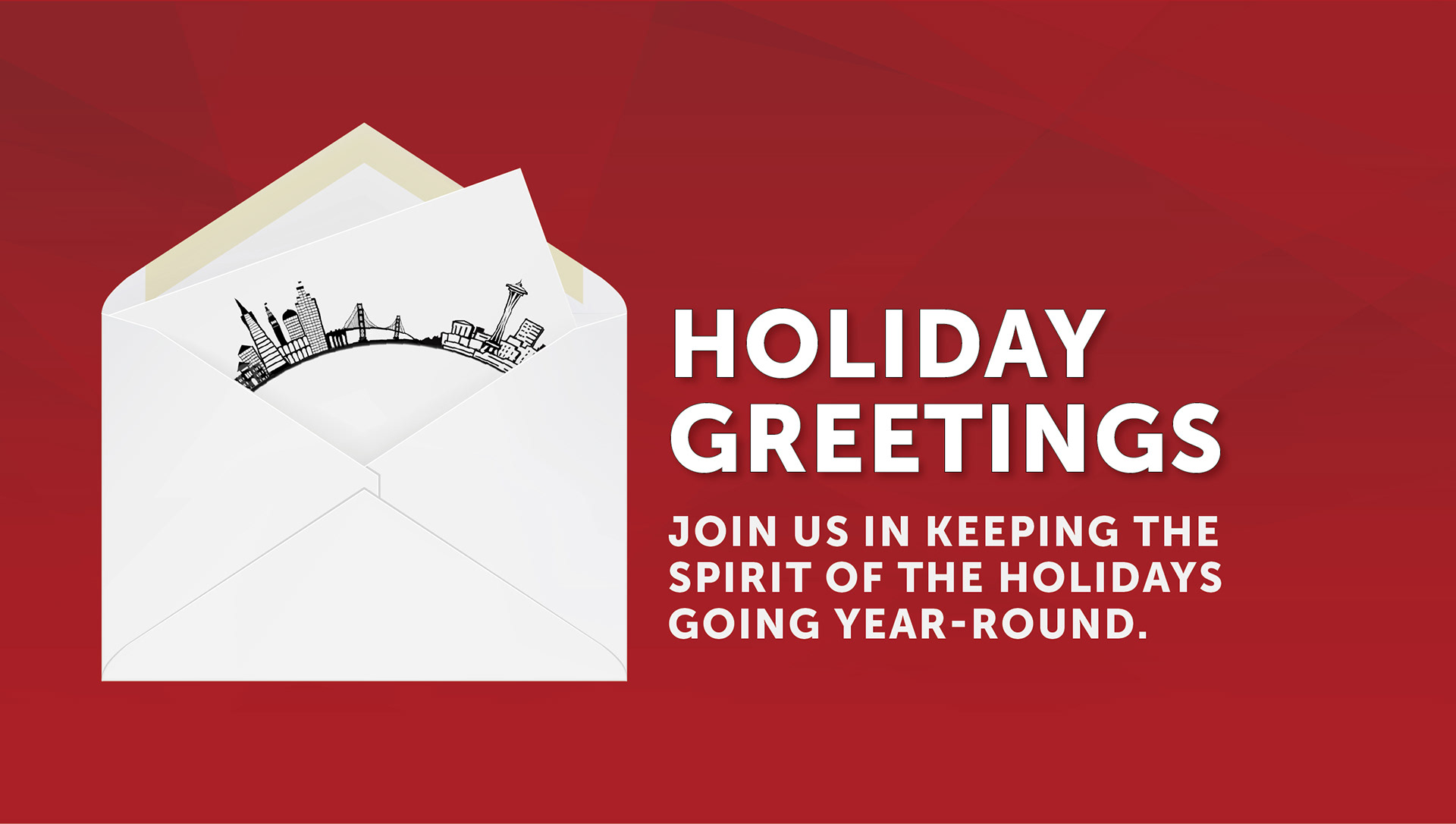 HOLIDAY GREETINGS

JOIN US IN KEEPING THE SPIRIT OF THE HOLIDAYS GOING YEAR-ROUND.